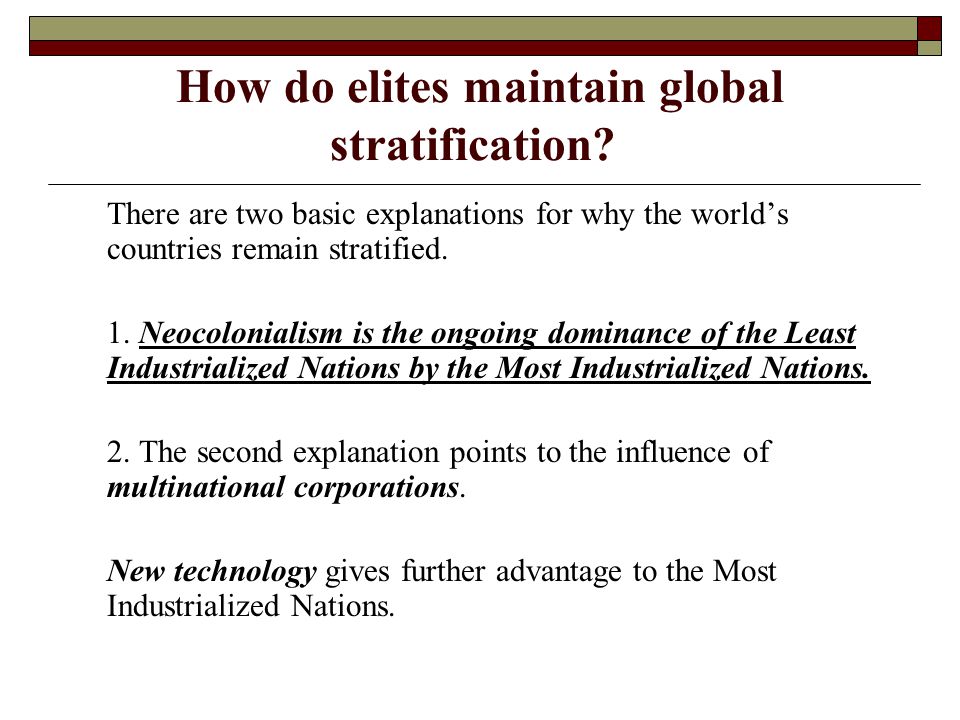 How do elites maintain global stratification?

There are two basic explanations for why the world's countries remain stratified.

1. Neocolonialism is the ongoing dominance of the Least Industrialized Nations by the Most Industrialized Nations.

2. The second explanation points to the influence of multinational corporations.

New technology gives further advantage to the Most Industrialized Nations.